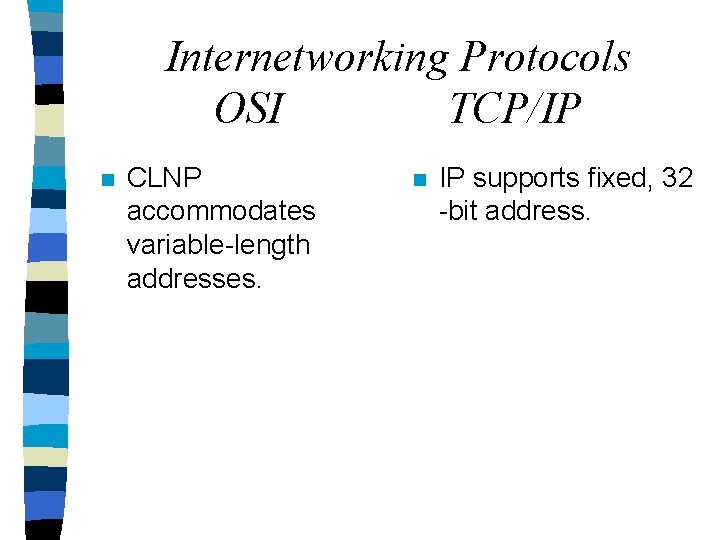 Internetworking Protocols
OSI TCP/IP

CLNP accommodates variable-length addresses.

IP supports fixed, 32 -bit address.